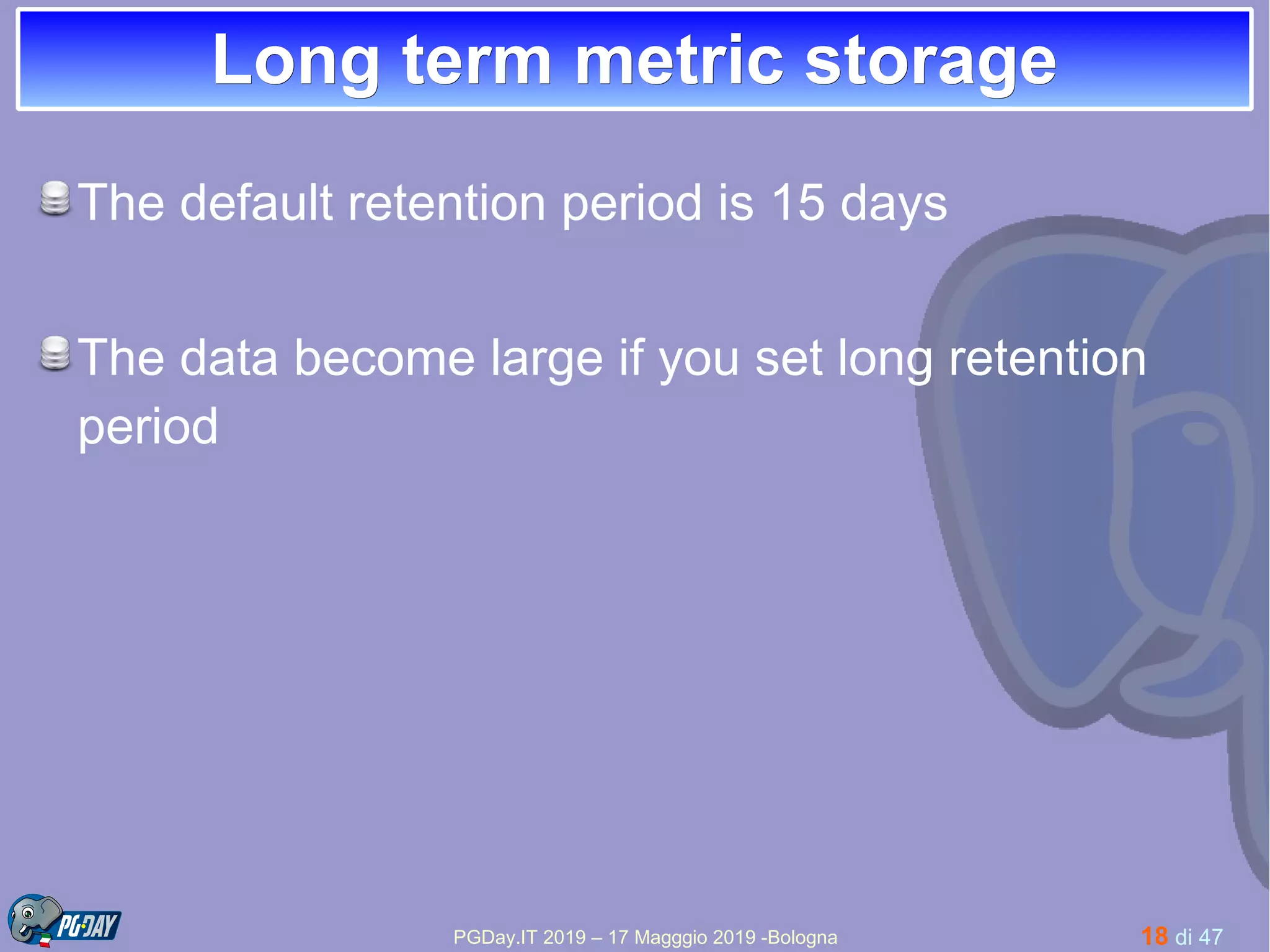 Long term metric storage

The default retention period is 15 days

The data become large if you set long retention period

PG·DAY

PGDay.IT 2019 – 17 Magggio 2019 -Bologna

18 di 47